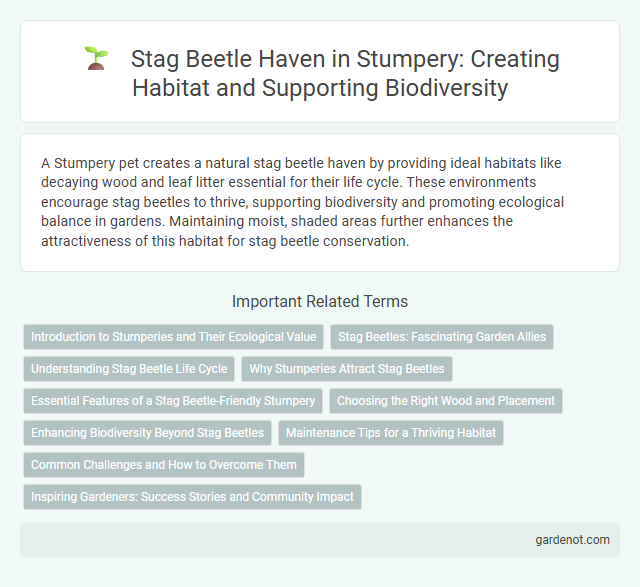 Stag Beetle Haven in Stumpery: Creating Habitat and Supporting Biodiversity

A Stumpery pet creates a natural stag beetle haven by providing ideal habitats like decaying wood and leaf litter essential for their life cycle. These environments encourage stag beetles to thrive, supporting biodiversity and promoting ecological balance in gardens. Maintaining moist, shaded areas further enhances the attractiveness of this habitat for stag beetle conservation.

Important Related Terms

Introduction to Stumperies and Their Ecological Value

Stag Beetles: Fascinating Garden Allies

Understanding Stag Beetle Life Cycle

Why Stumperies Attract Stag Beetles

Essential Features of a Stag Beetle-Friendly Stumpery

Choosing the Right Wood and Placement

Enhancing Biodiversity Beyond Stag Beetles

Maintenance Tips for a Thriving Habitat

Common Challenges and How to Overcome Them

Inspiring Gardeners: Success Stories and Community Impact

gardenot.com